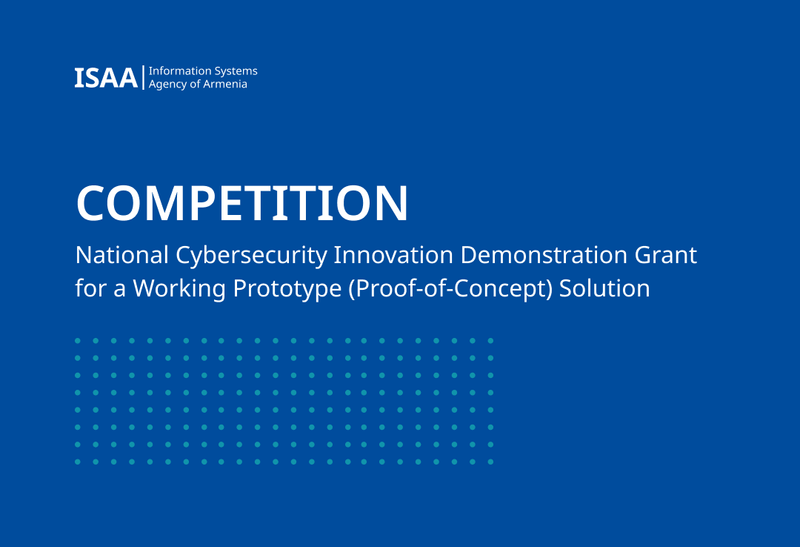 ISAA | Information Systems Agency of Armenia

COMPETITION

National Cybersecurity Innovation Demonstration Grant for a Working Prototype (Proof-of-Concept) Solution